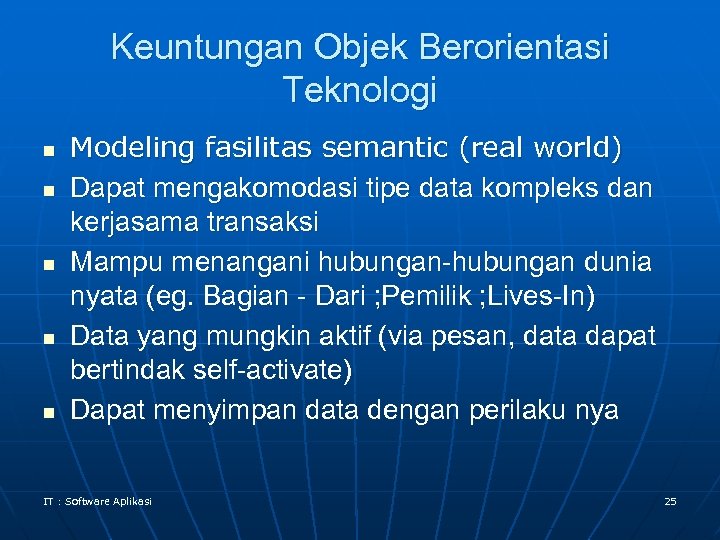 Keuntungan Objek Berorientasi Teknologi

- Modeling fasilitas semantic (real world)
- Dapat mengakomodasi tipe data kompleks dan kerjasama transaksi
- Mampu menangani hubungan-hubungan dunia nyata (eg. Bagian - Dari ;Pemilik ;Lives-In)
- Data yang mungkin aktif (via pesan, data dapat bertindak self-activate)
- Dapat menyimpan data dengan perilaku nya

IT : Software Aplikasi

25